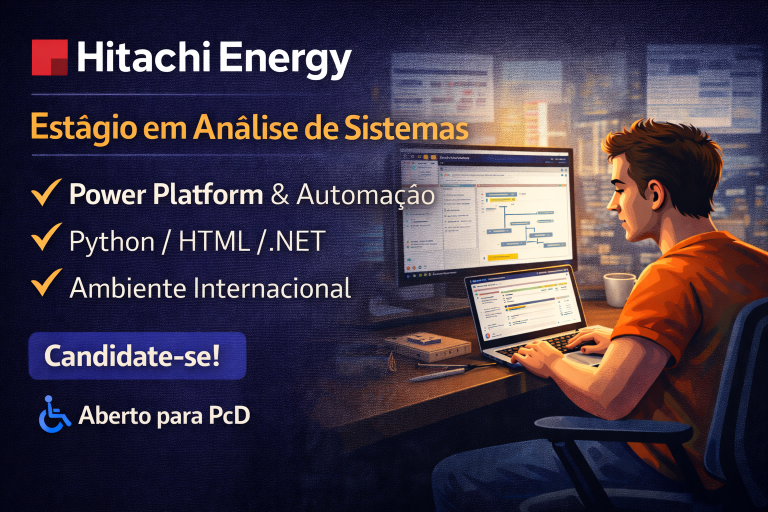 Hitachi Energy

Estágio em Análise de Sistemas

Power Platform & Automação

Python / HTML /.NET

Ambiente Internacional

Candidate-se!

Aberto para PcD